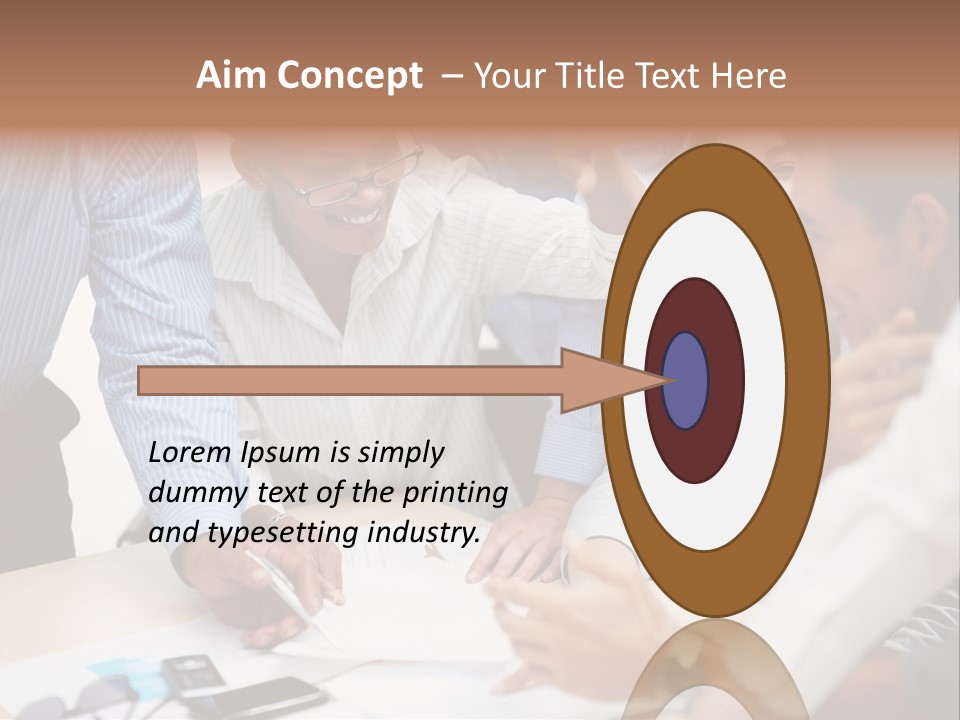 Aim Concept – Your Title Text Here

Lorem Ipsum is simply dummy text of the printing and typesetting industry.